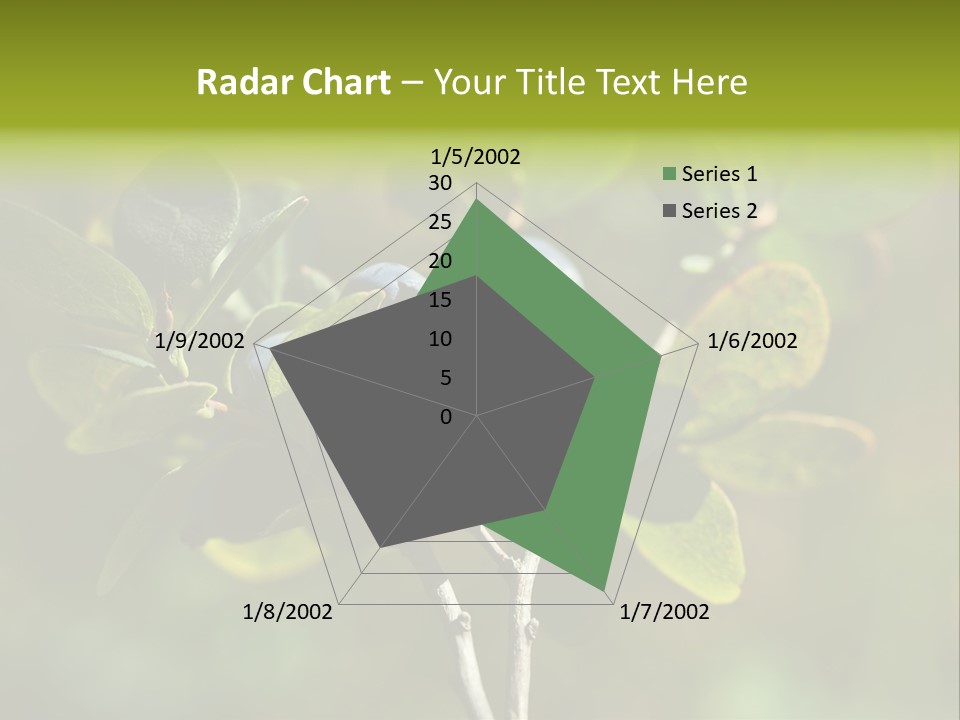 Radar Chart – Your Title Text Here

1/5/2002
30
25
20
15
10
5
0
1/6/2002
1/7/2002
1/8/2002
1/9/2002

Series 1
Series 2